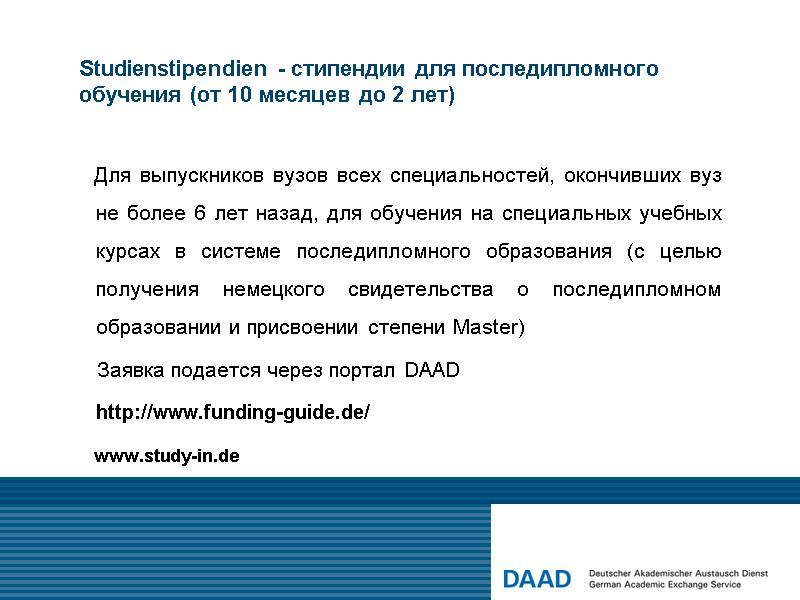 Studienstipendien - стипендии для последипломного обучения (от 10 месяцев до 2 лет)

Для выпускников вузов всех специальностей, окончивших вуз не более 6 лет назад, для обучения на специальных учебных курсах в системе последипломного образования (с целью получения немецкого свидетельства о последипломном образовании и присвоении степени Master)

Заявка подается через портал DAAD

http://www.funding-guide.de/

www.study-in.de

DAAD Deutscher Akademischer Austausch Dienst German Academic Exchange Service